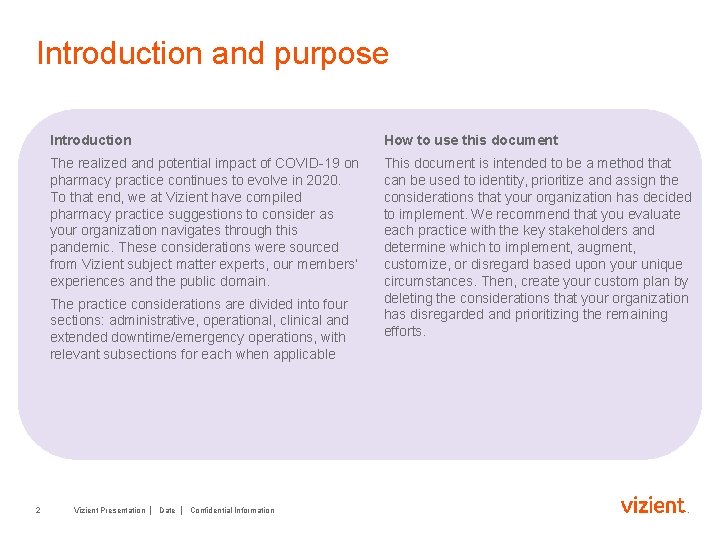 Introduction and purpose

Introduction

The realized and potential impact of COVID-19 on pharmacy practice continues to evolve in 2020. To that end, we at Vizient have compiled pharmacy practice suggestions to consider as your organization navigates through this pandemic. These considerations were sourced from Vizient subject matter experts, our members' experiences and the public domain.

The practice considerations are divided into four sections: administrative, operational, clinical and extended downtime/emergency operations, with relevant subsections for each when applicable

How to use this document

This document is intended to be a method that can be used to identity, prioritize and assign the considerations that your organization has decided to implement. We recommend that you evaluate each practice with the key stakeholders and determine which to implement, augment, customize, or disregard based upon your unique circumstances. Then, create your custom plan by deleting the considerations that your organization has disregarded and prioritizing the remaining efforts.

2 Vizient Presentation | Date | Confidential Information

vizient.